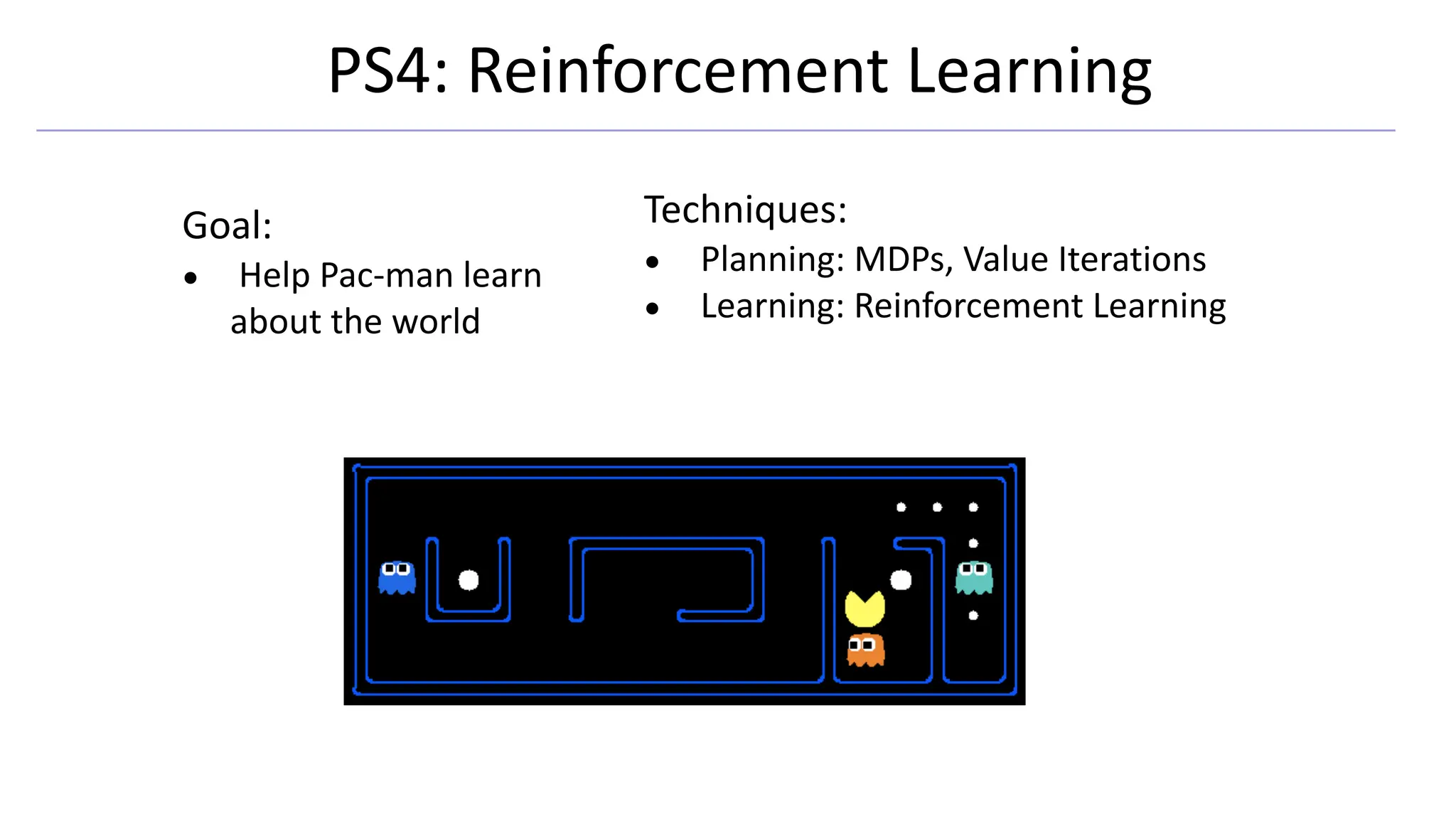 PS4: Reinforcement Learning

Goal:
• Help Pac-man learn about the world

Techniques:
• Planning: MDPs, Value Iterations
• Learning: Reinforcement Learning